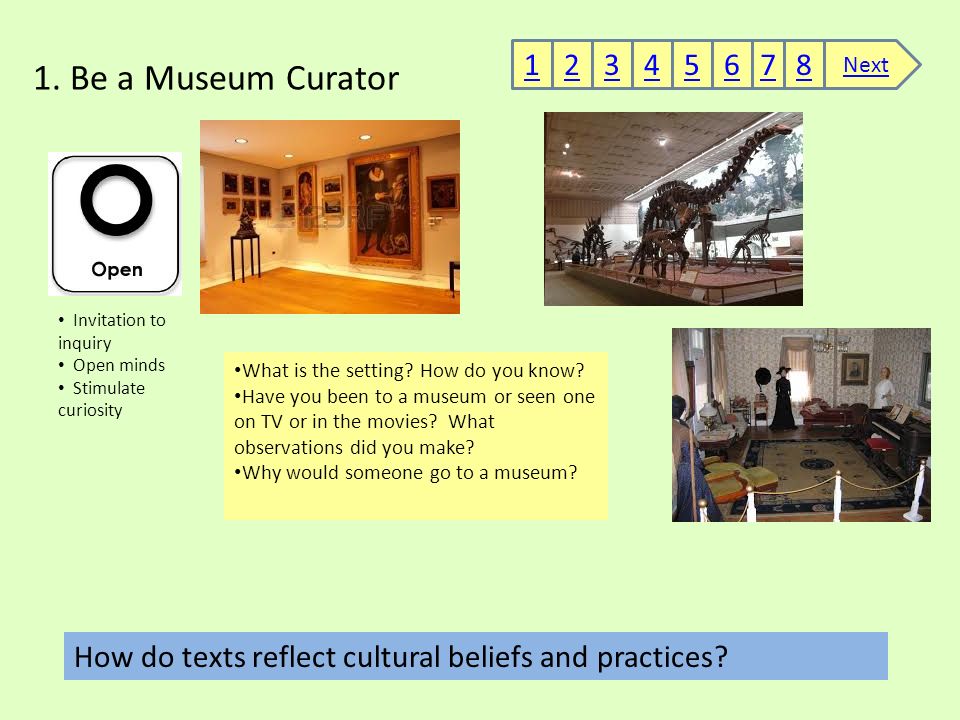 1. Be a Museum Curator

1 2 3 4 5 6 7 8 Next

Open

• Invitation to inquiry
• Open minds
• Stimulate curiosity

•What is the setting? How do you know?
•Have you been to a museum or seen one on TV or in the movies? What observations did you make?
•Why would someone go to a museum?

How do texts reflect cultural beliefs and practices?